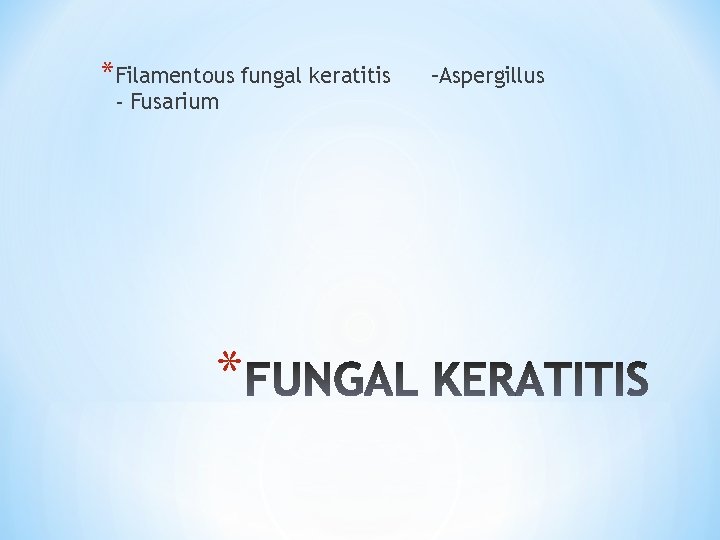 *Filamentous fungal keratitis –Aspergillus
- Fusarium

*FUNGAL KERATITIS